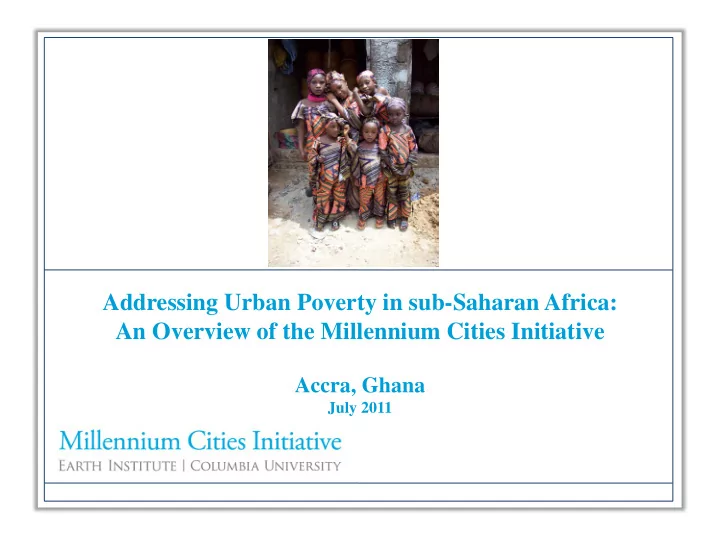 Addressing Urban Poverty in sub-Saharan Africa: An Overview of the Millennium Cities Initiative

Accra, Ghana
July 2011

Millennium Cities Initiative
EARTH INSTITUTE | COLUMBIA UNIVERSITY